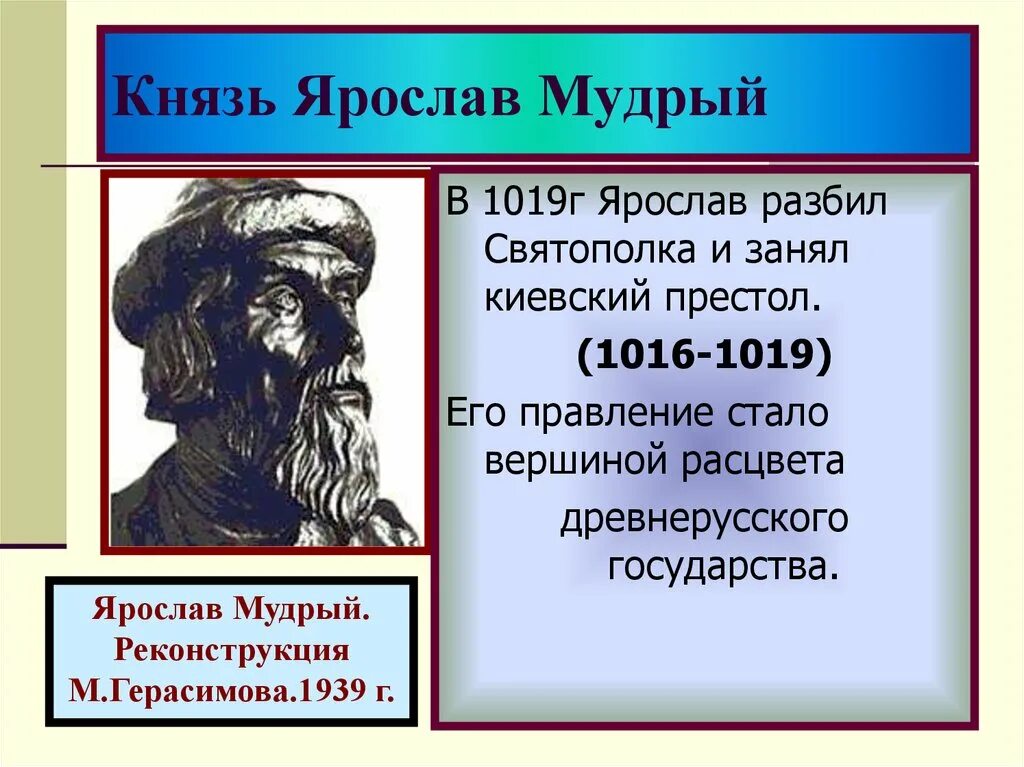 Князь Ярослав Мудрый

В 1019г Ярослав разбил Святополка и занял киевский престол.

(1016-1019)

Его правление стало вершиной расцвета древнерусского государства.

Ярослав Мудрый. Реконструкция М.Герасимова.1939 г.